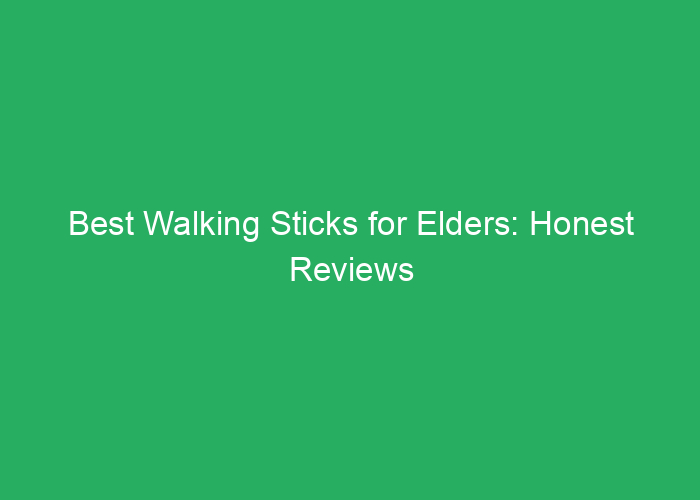 Best Walking Sticks for Elders: Honest Reviews